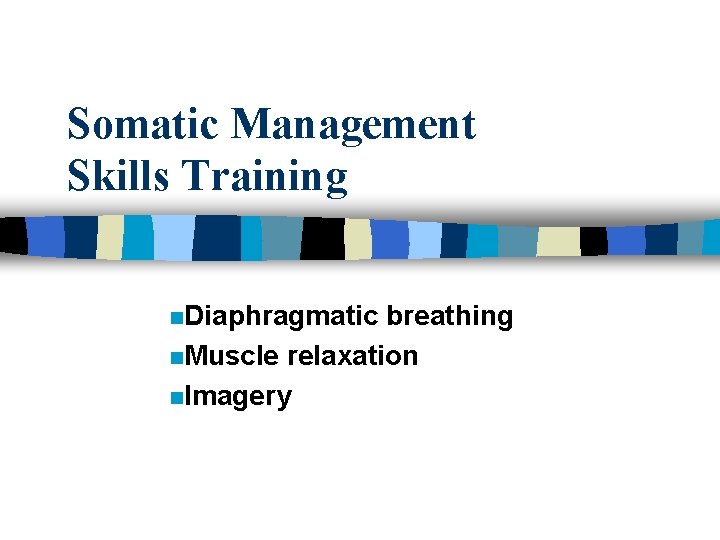 Somatic Management Skills Training

- Diaphragmatic breathing
- Muscle relaxation
- Imagery